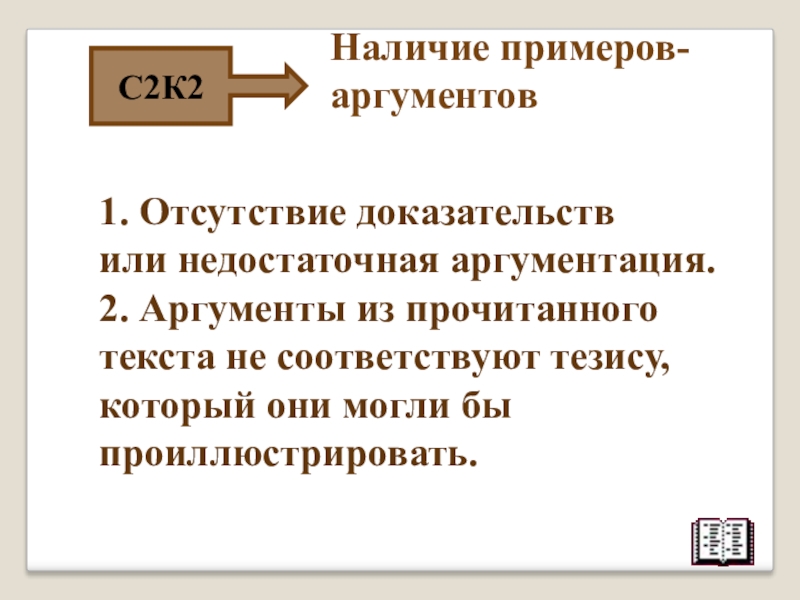 С2К2

Наличие примеров-аргументов

1. Отсутствие доказательств или недостаточная аргументация.
2. Аргументы из прочитанного текста не соответствуют тезису, который они могли бы проиллюстрировать.